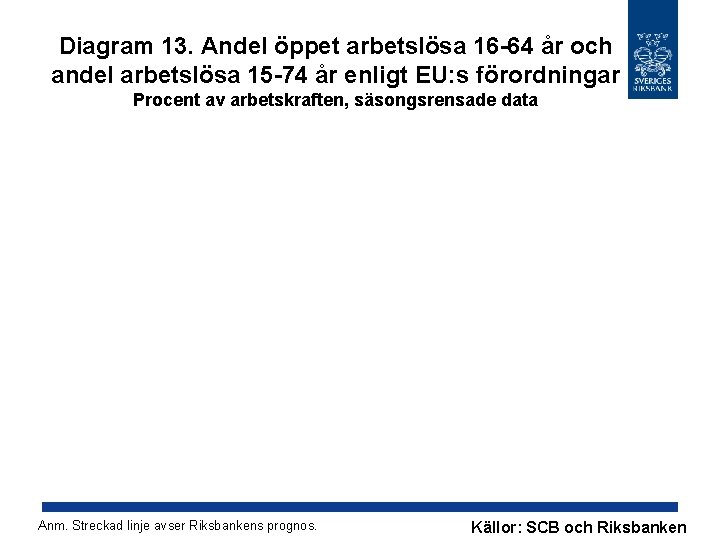 Diagram 13. Andel öppet arbetslösa 16-64 år och andel arbetslösa 15-74 år enligt EU:s förordningar

Procent av arbetskraften, säsongsrensade data

SVERIGES RIKSBANK

Anm. Streckad linje avser Riksbankens prognos.

Källor: SCB och Riksbanken